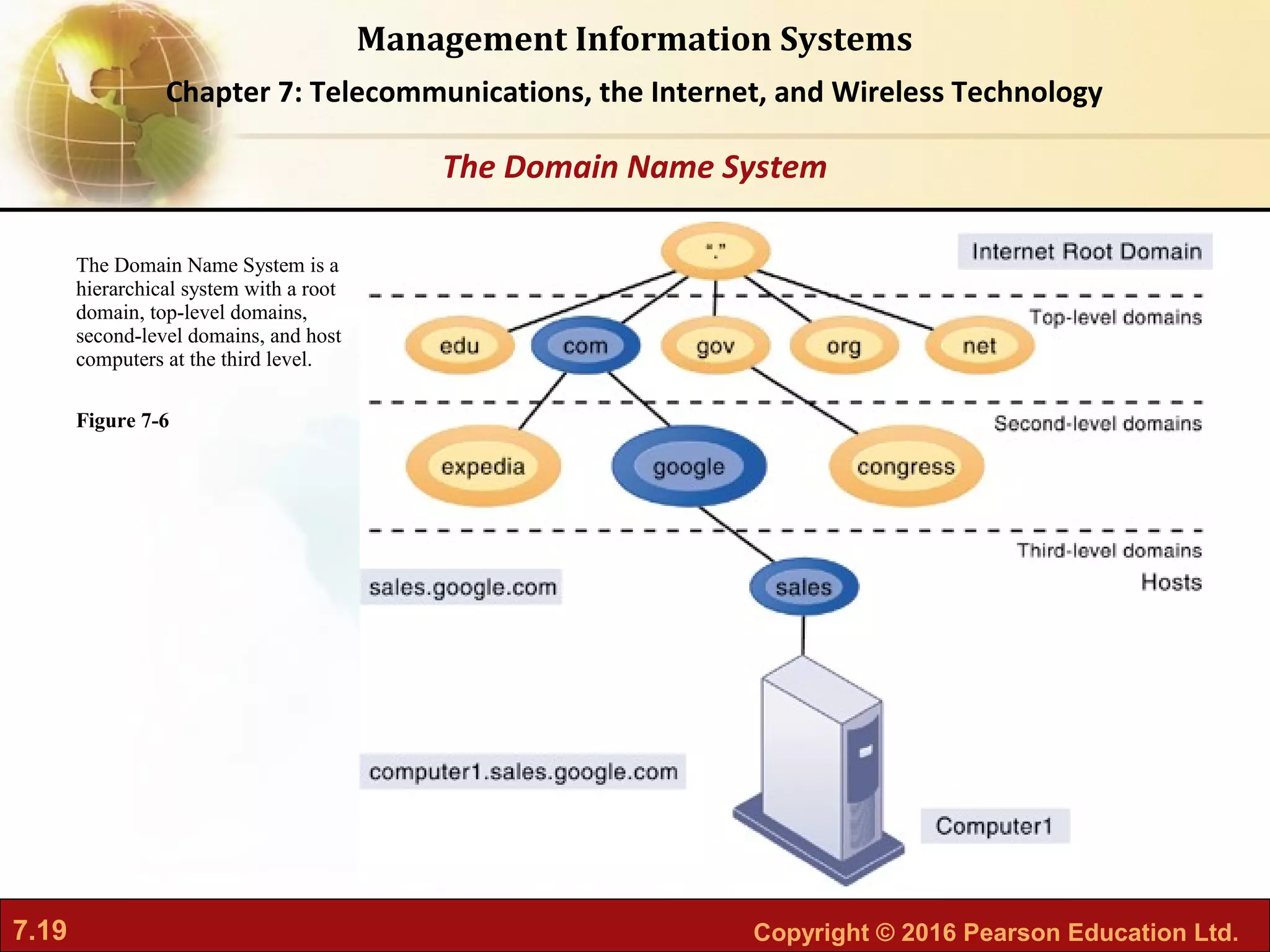 Management Information Systems

Chapter 7: Telecommunications, the Internet, and Wireless Technology

The Domain Name System

The Domain Name System is a hierarchical system with a root domain, top-level domains, second-level domains, and host computers at the third level.

Figure 7-6

"."

Internet Root Domain

Top-level domains

edu

com

gov

org

net

Second-level domains

expedia

google

congress

Third-level domains

Hosts

sales.google.com

sales

computer1.sales.google.com

Computer1

7.19

Copyright © 2016 Pearson Education Ltd.